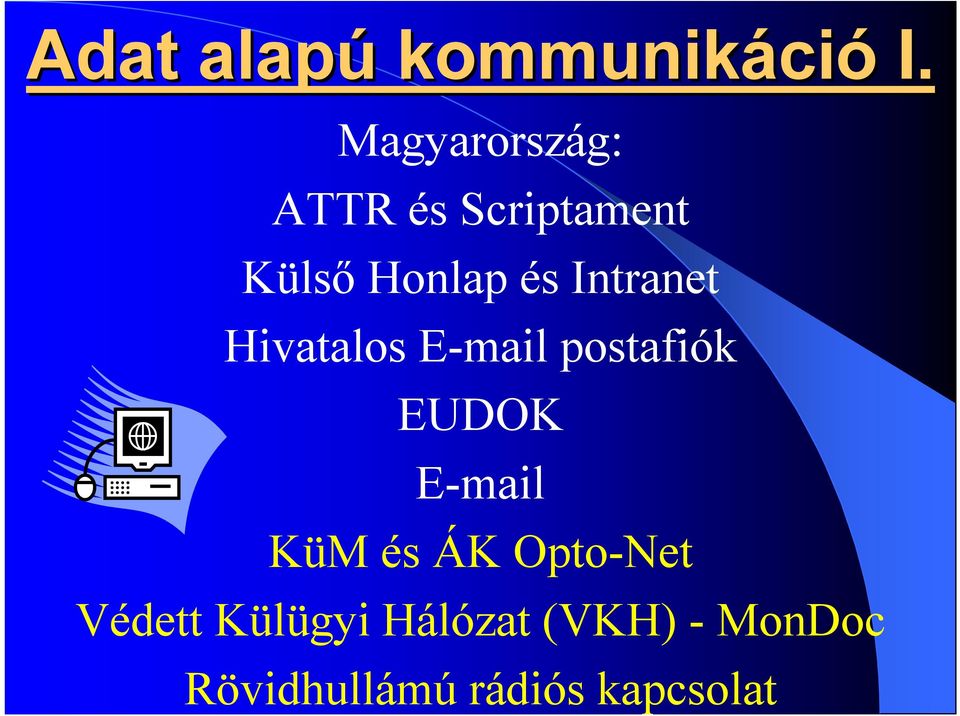 Adat alapú kommunikáció I.

Magyarország:

ATTR és Scriptament

Külső Honlap és Intranet

Hivatalos E-mail postafiók

EUDOK

E-mail

KüM és ÁK Opto-Net

Védett Külügyi Hálózat (VKH) - MonDoc

Rövidhullámú rádiós kapcsolat